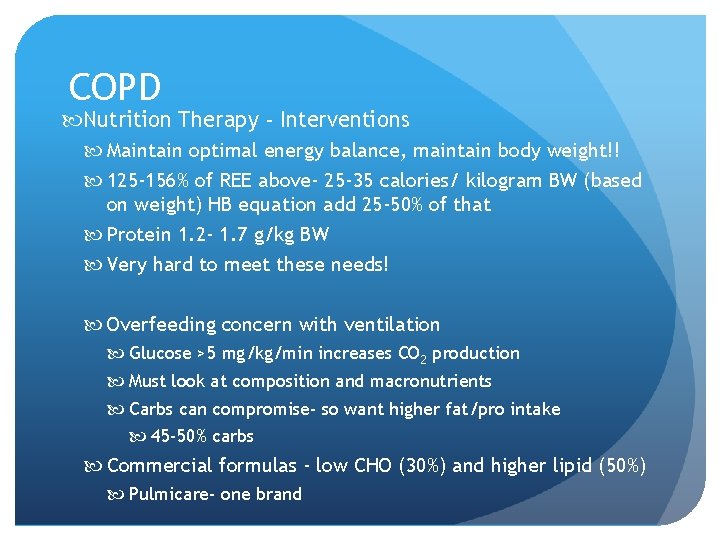 COPD

Nutrition Therapy - Interventions

Maintain optimal energy balance, maintain body weight!!

125-156% of REE above- 25-35 calories/ kilogram BW (based on weight) HB equation add 25-50% of that

Protein 1.2- 1.7 g/kg BW

Very hard to meet these needs!

Overfeeding concern with ventilation

Glucose >5 mg/kg/min increases $CO_2$ production

Must look at composition and macronutrients

Carbs can compromise- so want higher fat/pro intake

45-50% carbs

Commercial formulas - low CHO (30%) and higher lipid (50%)

Pulmicare- one brand